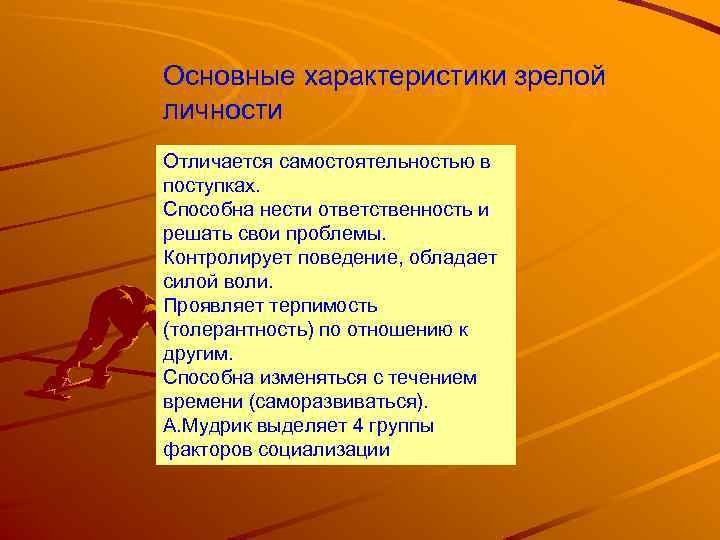 Основные характеристики зрелой личности

Отличается самостоятельностью в поступках.
Способна нести ответственность и решать свои проблемы.
Контролирует поведение, обладает силой воли.
Проявляет терпимость (толерантность) по отношению к другим.
Способна изменяться с течением времени (саморазвиваться).
А.Мудрик выделяет 4 группы факторов социализации